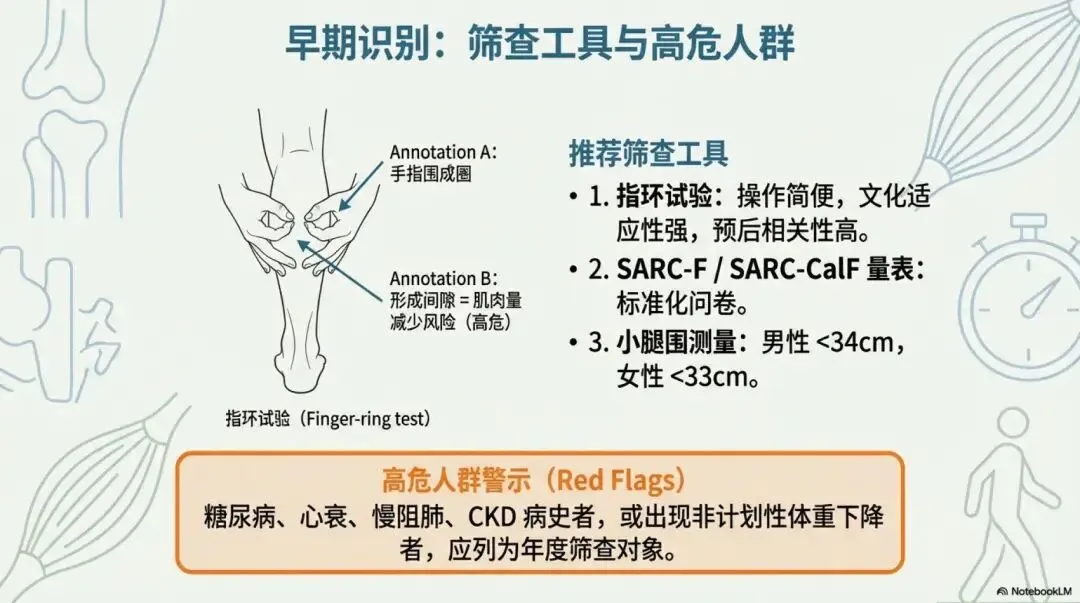 早期识别：筛查工具与高危人群

Annotation A:
手指围成圈

Annotation B:
形成间隙 = 肌肉量减少风险（高危）

指环试验（Finger-ring test）

推荐筛查工具

• 1. 指环试验：操作简便，文化适应性强，预后相关性高。
• 2. SARC-F / SARC-CalF 量表：标准化问卷。
• 3. 小腿围测量：男性 <34cm，女性 <33cm。

高危人群警示（Red Flags）
糖尿病、心衰、慢阻肺、CKD 病史者，或出现非计划性体重下降者，应列为年度筛查对象。

NotebookLM